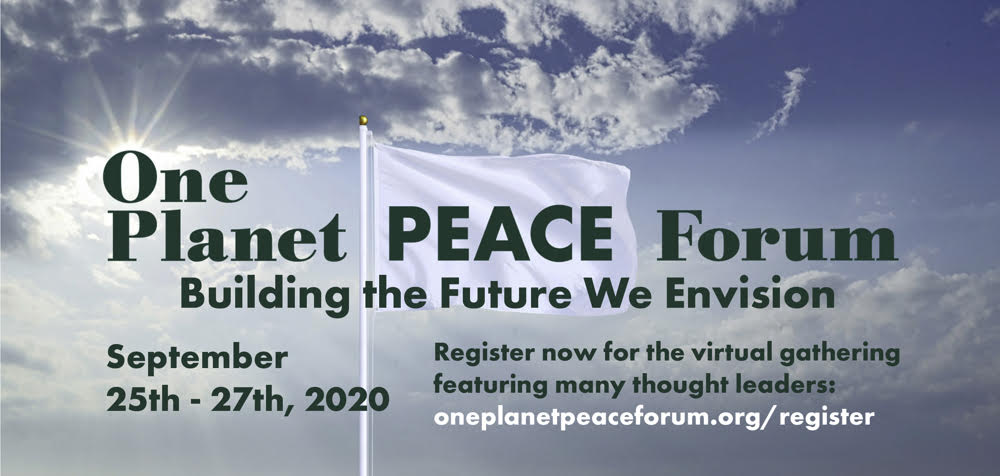 One Planet PEACE Forum
Building the Future We Envision

September 25th - 27th, 2020

Register now for the virtual gathering featuring many thought leaders: oneplanetpeaceforum.org/register